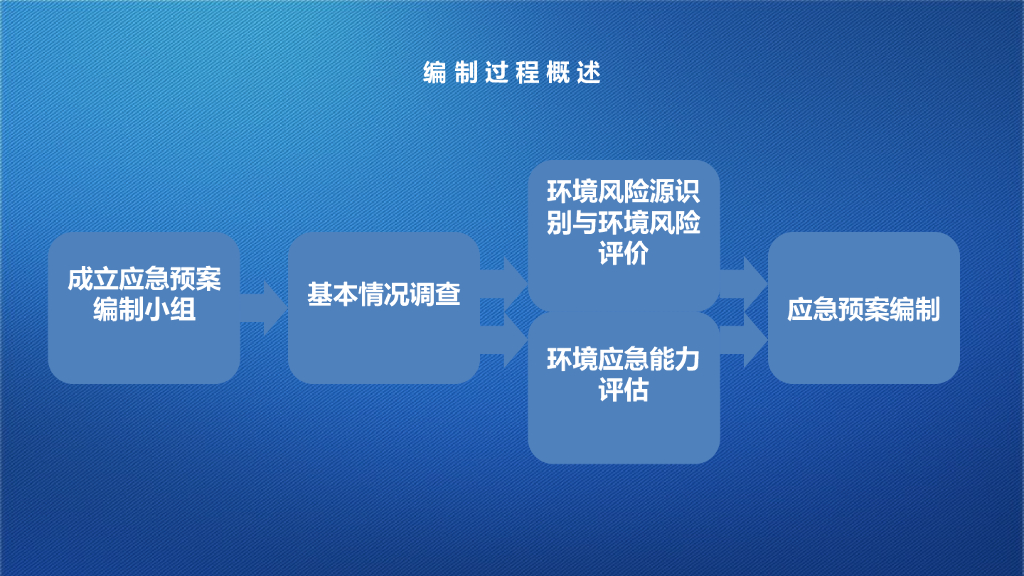 编制过程概述

成立应急预案编制小组

基本情况调查

环境风险源识别与环境风险评价

环境应急能力评估

应急预案编制